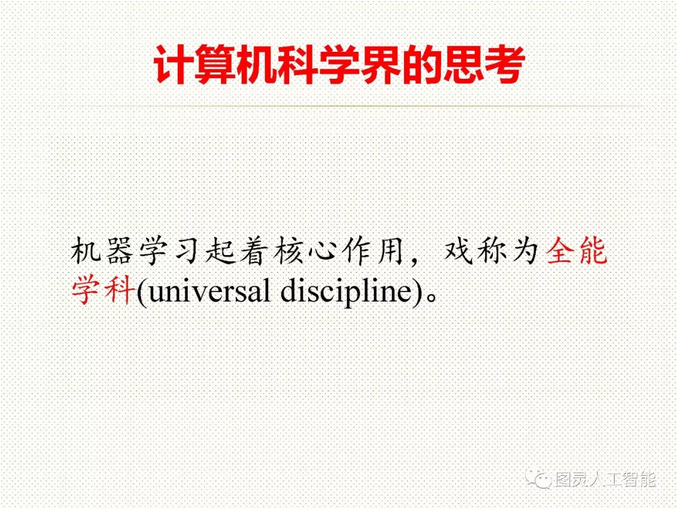 计算机科学界的思考

机器学习起着核心作用，戏称为全能学科(universal discipline)。

图灵人工智能